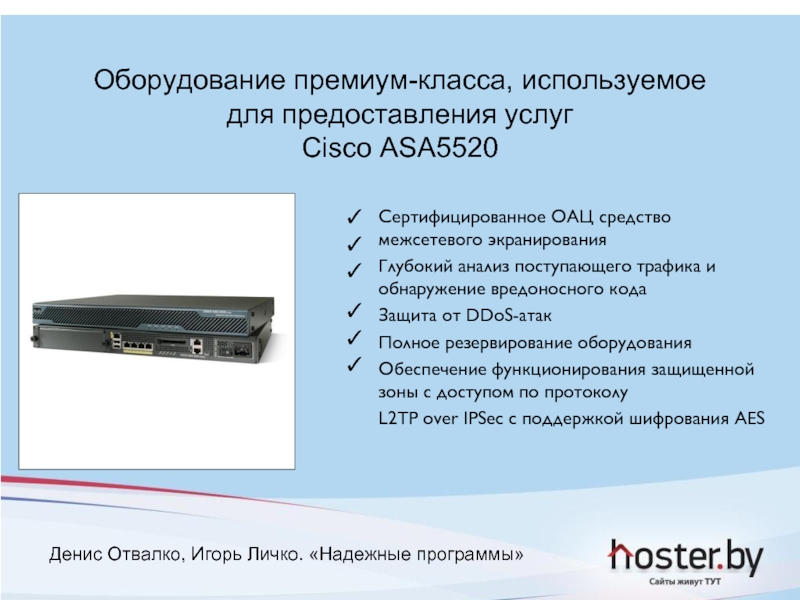 Оборудование премиум-класса, используемое для предоставления услуг
Cisco ASA5520

✓ Сертифицированное ОАЦ средство
✓ межсетевого экранирования
✓ Глубокий анализ поступающего трафика и обнаружение вредоносного кода
✓ Защита от DDoS-атак
✓ Полное резервирование оборудования
✓ Обеспечение функционирования защищенной зоны с доступом по протоколу L2TP over IPSec с поддержкой шифрования AES

Денис Отвалко, Игорь Личко. «Надежные программы»

hoster.by
Сайты живут ТУТ